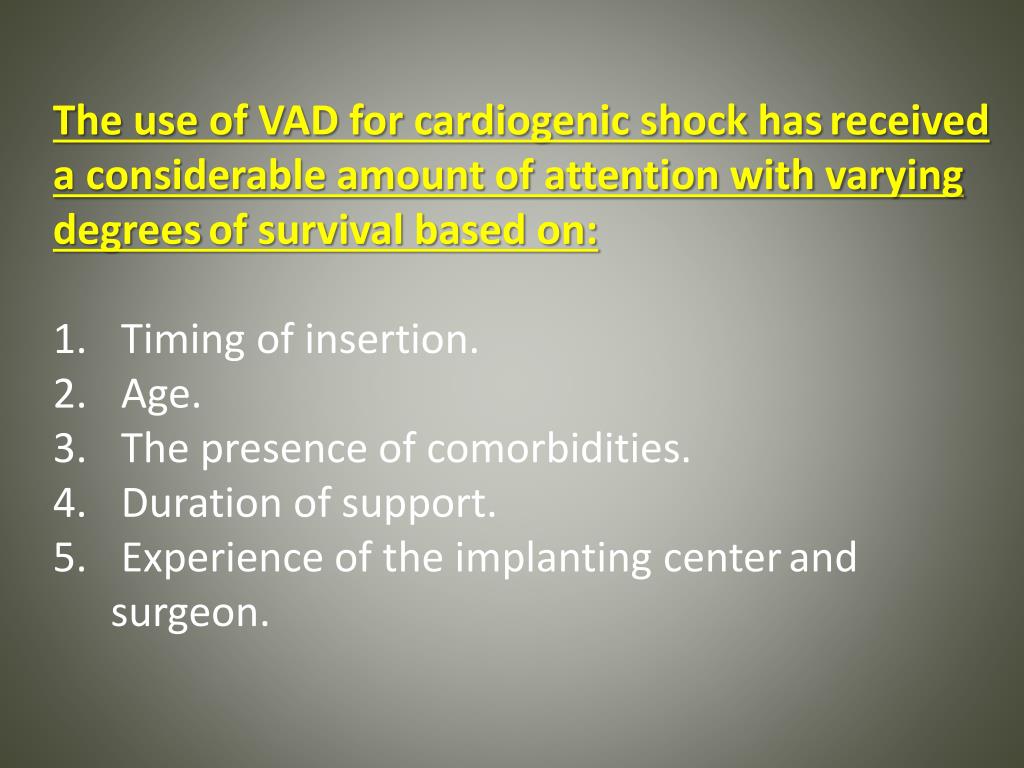 The use of VAD for cardiogenic shock has received a considerable amount of attention with varying degrees of survival based on:

1. Timing of insertion.
2. Age.
3. The presence of comorbidities.
4. Duration of support.
5. Experience of the implanting center and surgeon.